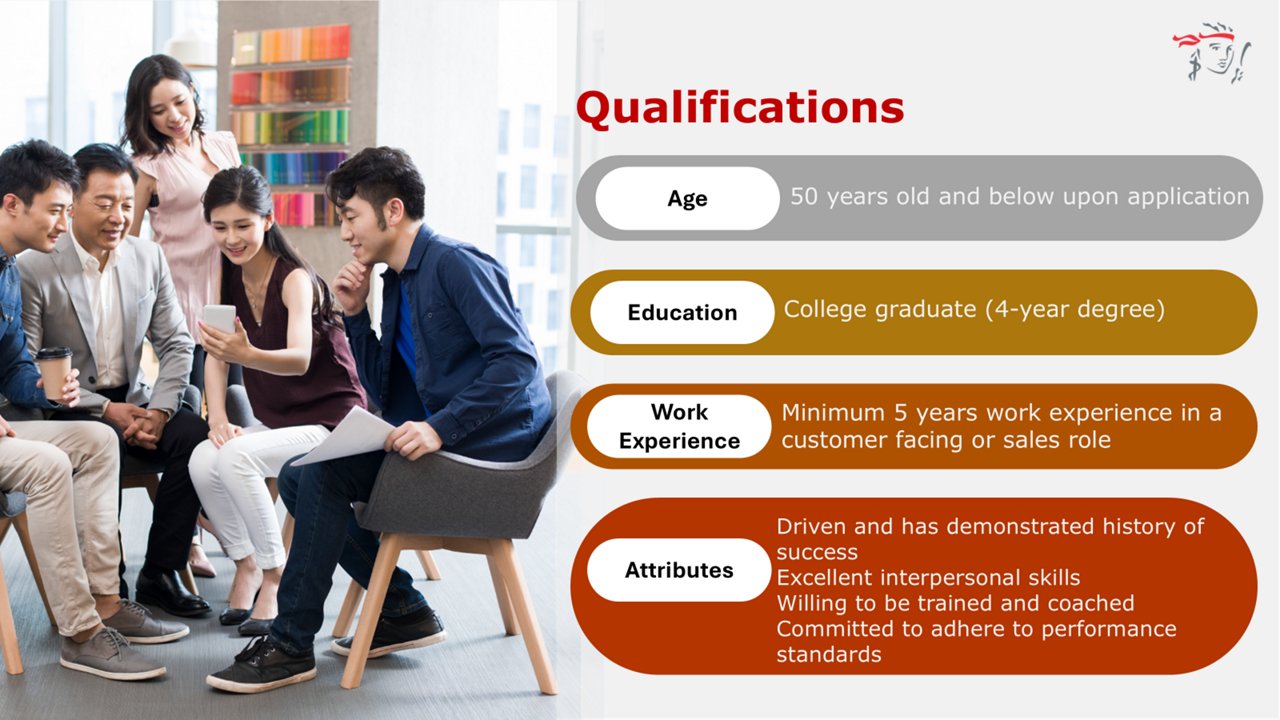 Qualifications

Age

50 years old and below upon application

Education

College graduate (4-year degree)

Work Experience

Minimum 5 years work experience in a customer facing or sales role

Attributes

Driven and has demonstrated history of success
Excellent interpersonal skills
Willing to be trained and coached
Committed to adhere to performance standards